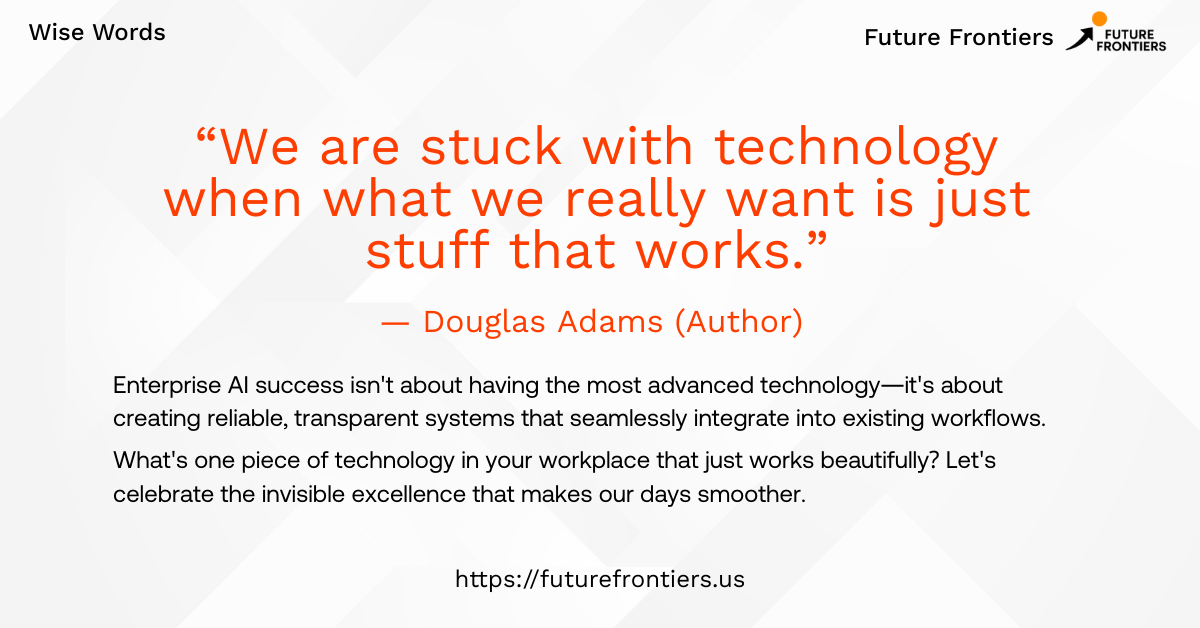 Wise Words

Future Frontiers

FUTURE FRONTIERS

“We are stuck with technology when what we really want is just stuff that works.”

— Douglas Adams (Author)

Enterprise AI success isn't about having the most advanced technology—it's about creating reliable, transparent systems that seamlessly integrate into existing workflows.

What's one piece of technology in your workplace that just works beautifully? Let's celebrate the invisible excellence that makes our days smoother.

https://futurefrontiers.us